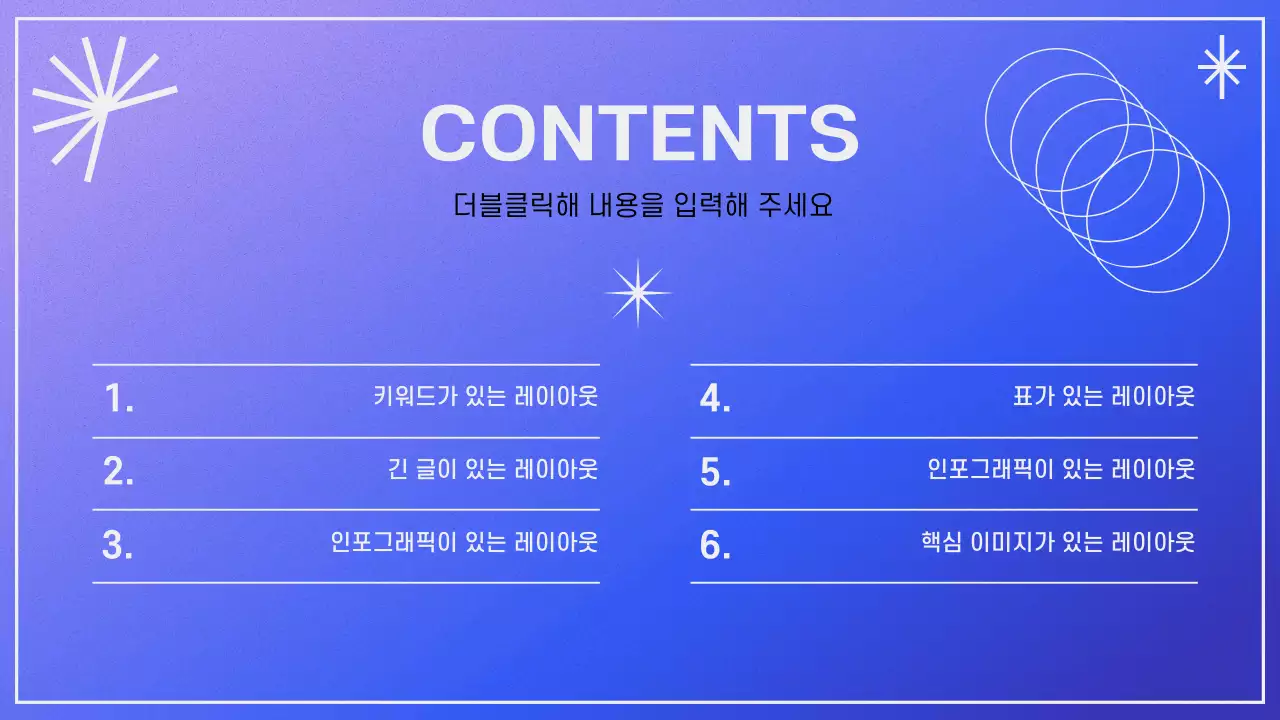 CONTENTS

더블클릭해 내용을 입력해 주세요

1. 키워드가 있는 레이아웃

2. 긴 글이 있는 레이아웃

3. 인포그래픽이 있는 레이아웃

4. 표가 있는 레이아웃

5. 인포그래픽이 있는 레이아웃

6. 핵심 이미지가 있는 레이아웃